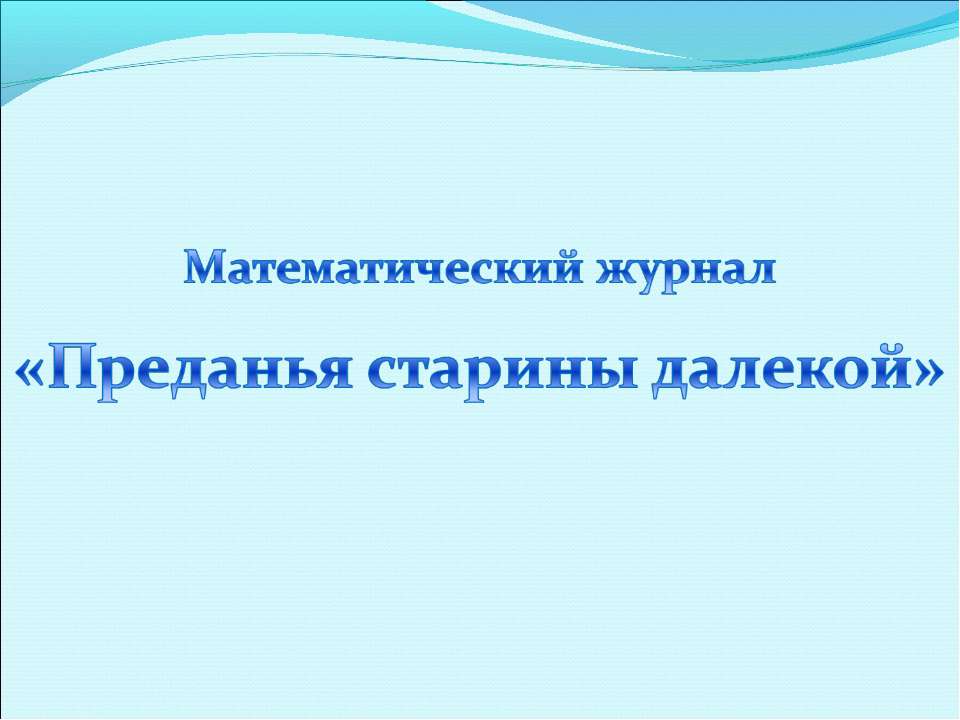 Математический журнал

«Преданья старины далекой»